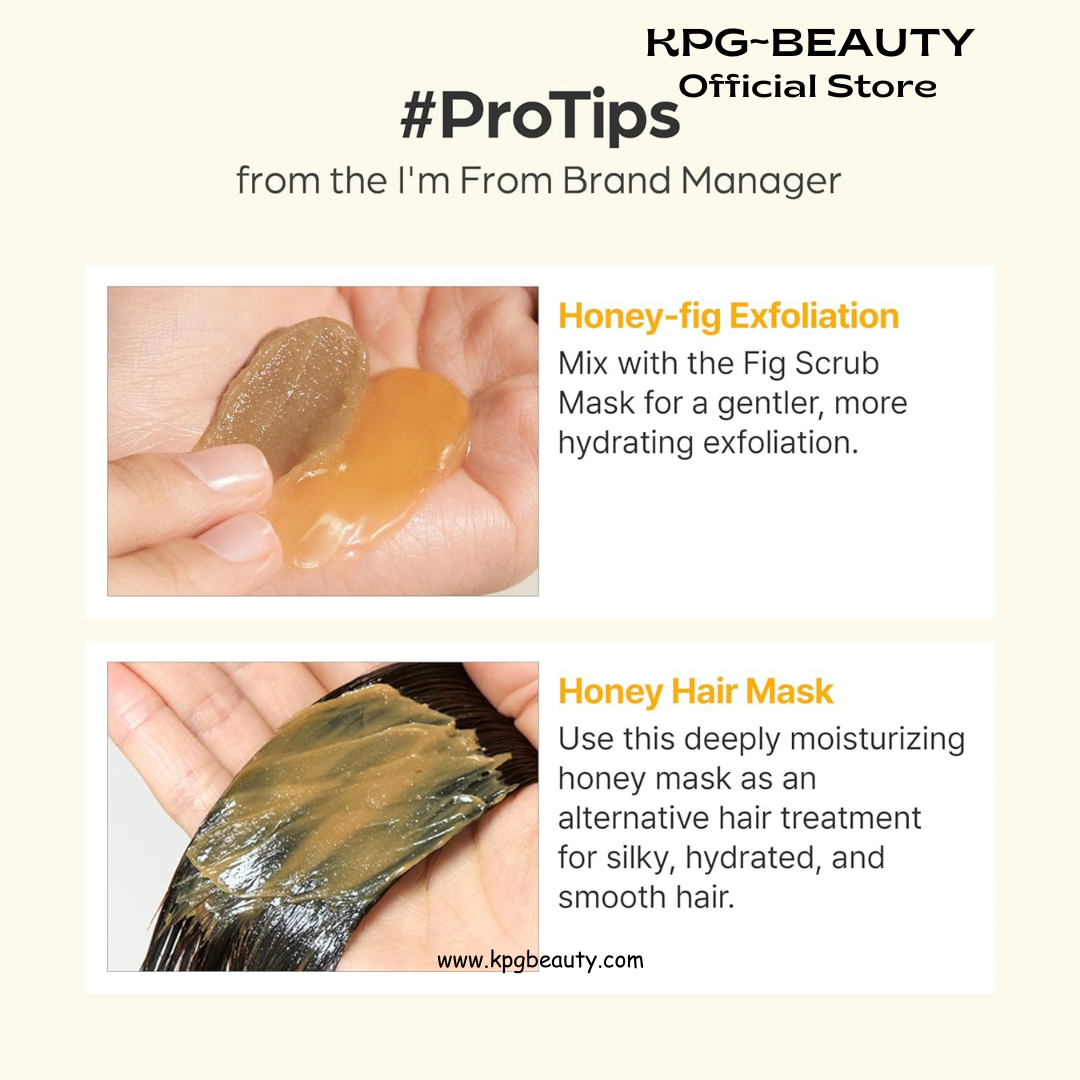 KPG~BEAUTY
Official Store

#ProTips
from the I'm From Brand Manager

Honey-fig Exfoliation
Mix with the Fig Scrub Mask for a gentler, more hydrating exfoliation.

Honey Hair Mask
Use this deeply moisturizing honey mask as an alternative hair treatment for silky, hydrated, and smooth hair.

www.kpgbeauty.com